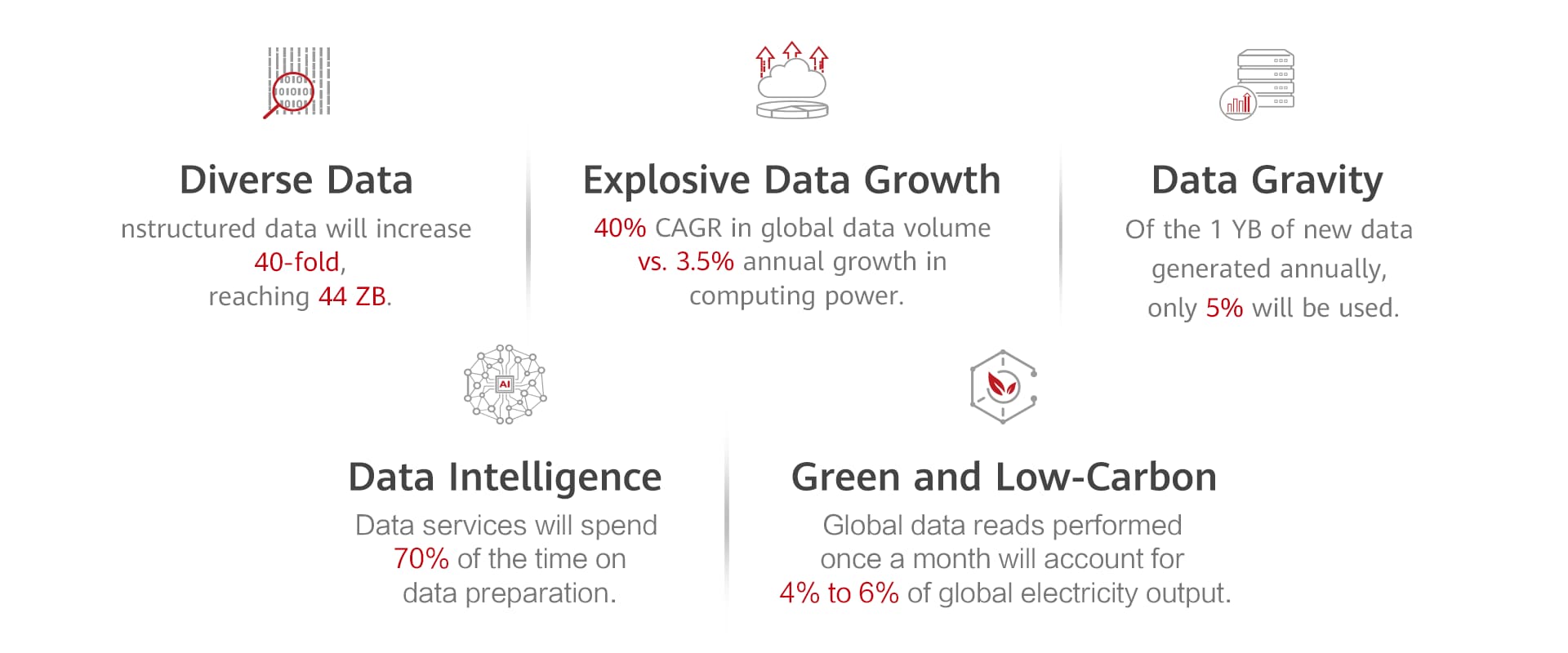 Diverse Data

nstructured data will increase 40-fold, reaching 44 ZB.

Explosive Data Growth

40% CAGR in global data volume vs. 3.5% annual growth in computing power.

Data Gravity

Of the 1 YB of new data generated annually, only 5% will be used.

AI

Data Intelligence

Data services will spend 70% of the time on data preparation.

Green and Low-Carbon

Global data reads performed once a month will account for 4% to 6% of global electricity output.